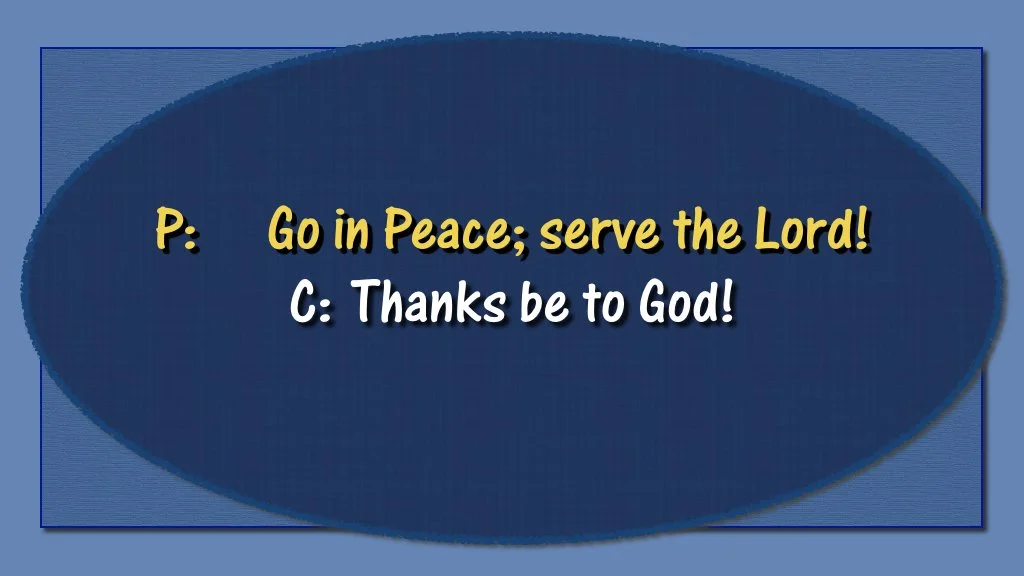 P: Go in Peace; serve the Lord!
C: Thanks be to God!